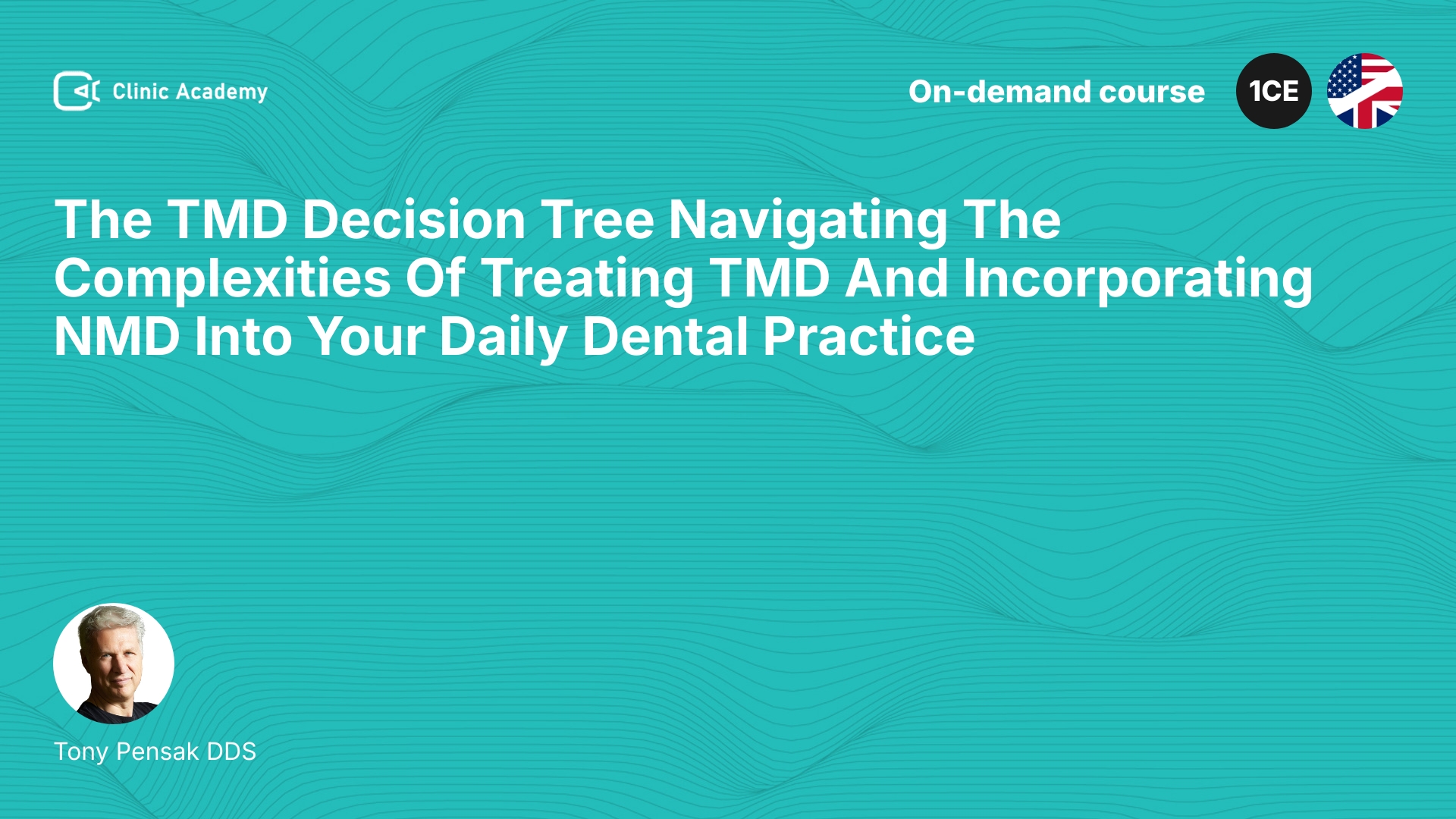 Clinic Academy

On-demand course

1CE

The TMD Decision Tree Navigating The Complexities Of Treating TMD And Incorporating NMD Into Your Daily Dental Practice

Tony Pensak DDS